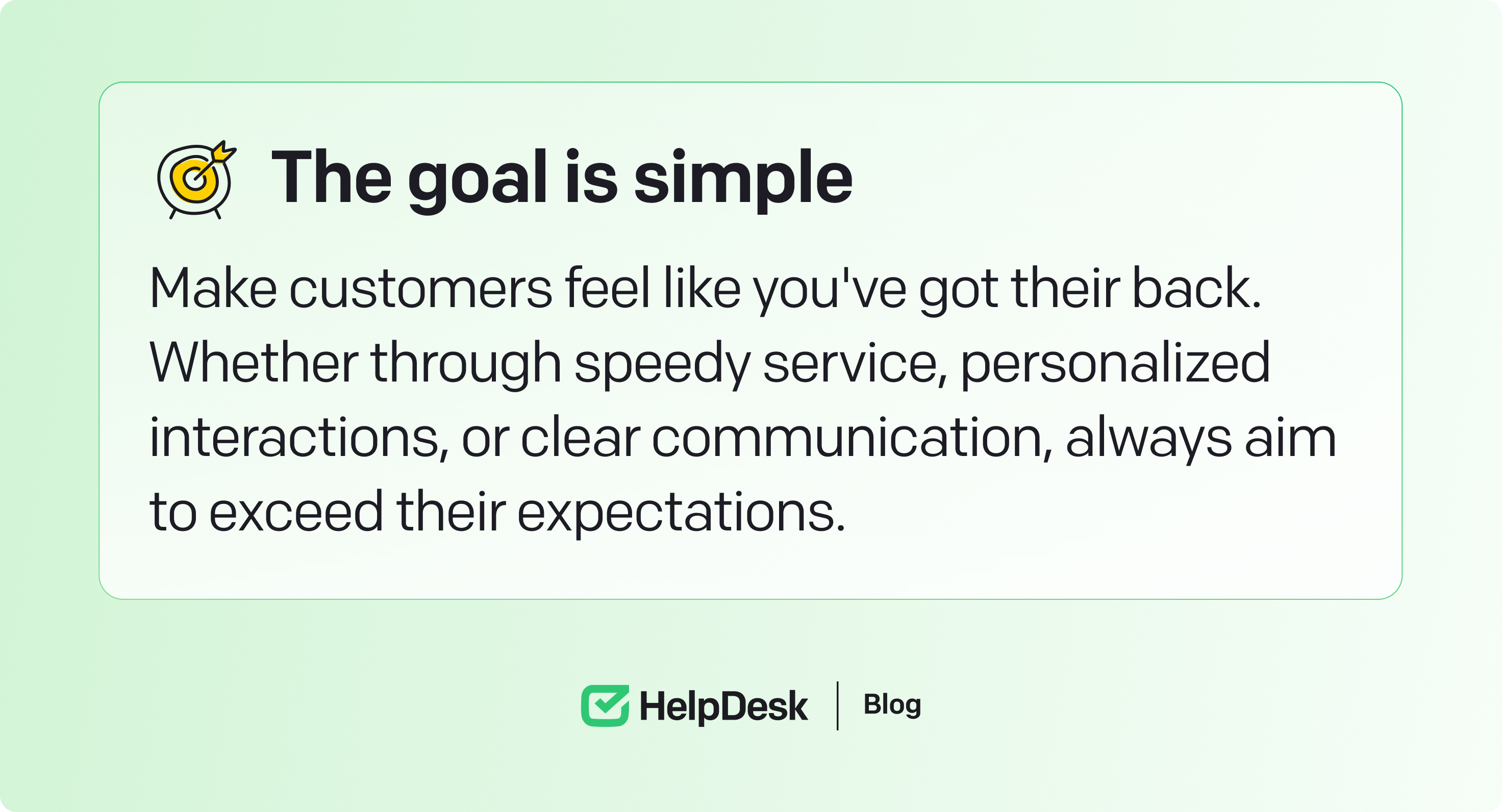 The goal is simple

Make customers feel like you've got their back. Whether through speedy service, personalized interactions, or clear communication, always aim to exceed their expectations.

HelpDesk | Blog